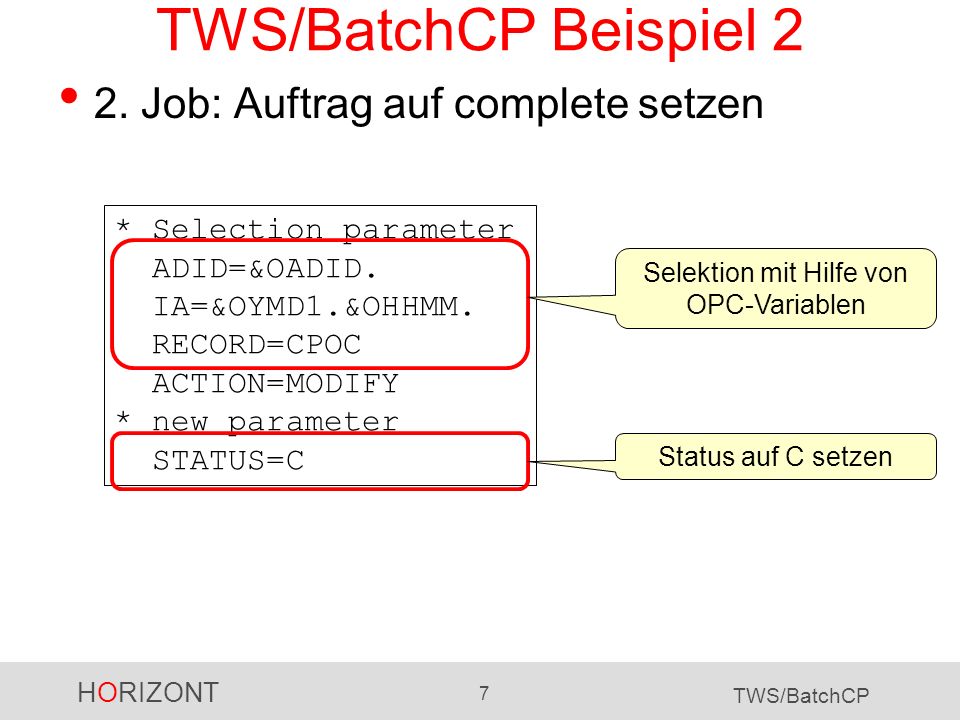 TWS/BatchCP Beispiel 2

• 2. Job: Auftrag auf complete setzen

* Selection parameter
  ADID=&OADID.
  IA=&OYMD1.&OHHMM.
  RECORD=CPOC
  ACTION=MODIFY
* new parameter
  STATUS=C

Selektion mit Hilfe von OPC-Variablen

Status auf C setzen

HORIZONT

7

TWS/BatchCP